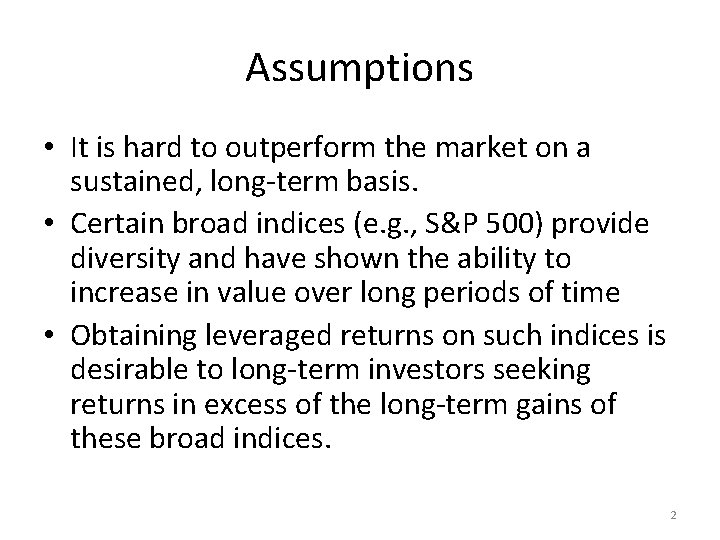 Assumptions

• It is hard to outperform the market on a sustained, long-term basis.
• Certain broad indices (e.g., S&P 500) provide diversity and have shown the ability to increase in value over long periods of time
• Obtaining leveraged returns on such indices is desirable to long-term investors seeking returns in excess of the long-term gains of these broad indices.

2